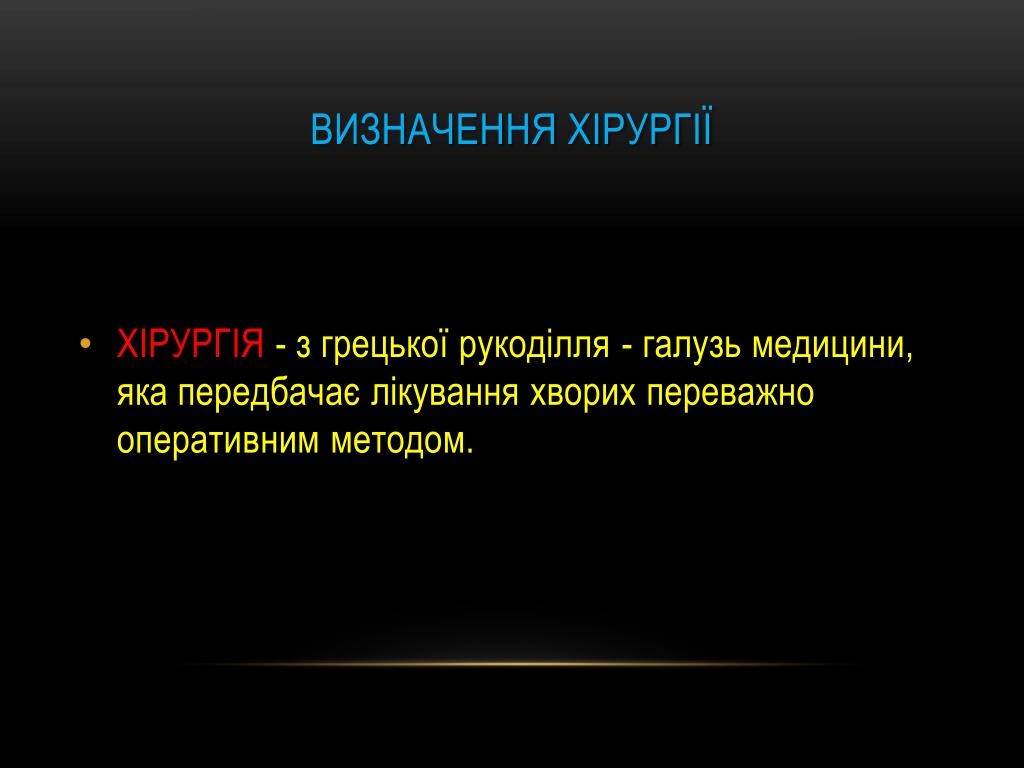 ВИЗНАЧЕННЯ ХІРУРГІЇ

• ХІРУРГІЯ - з грецької рукоділля - галузь медицини, яка передбачає лікування хворих переважно оперативним методом.